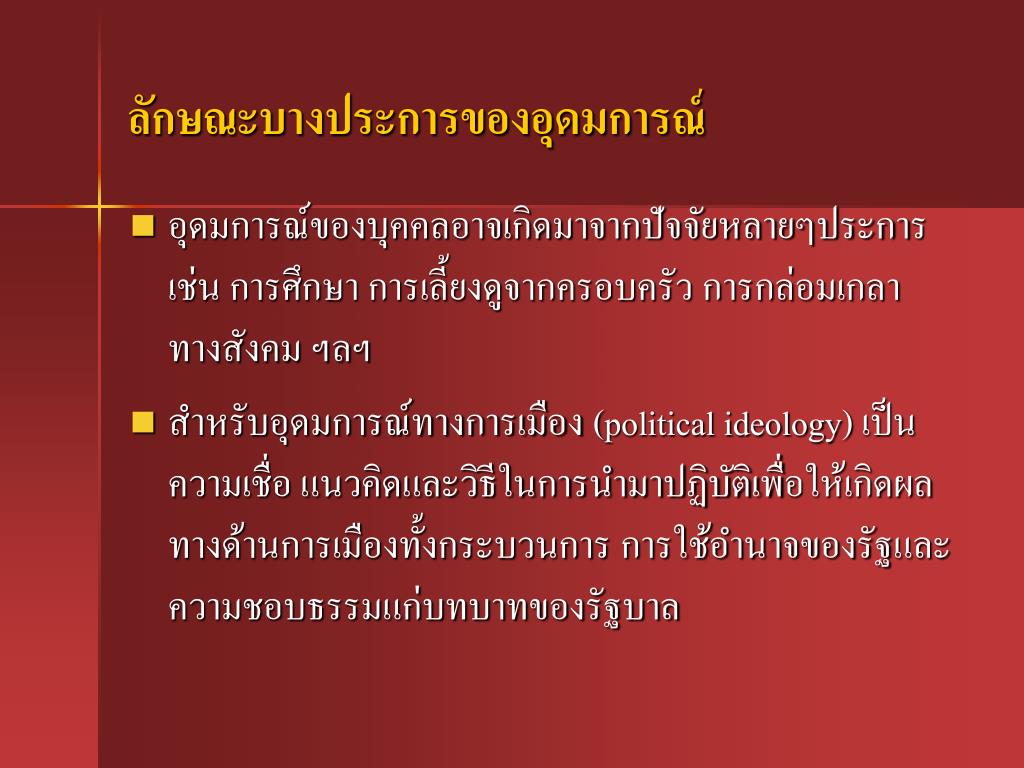 ลักษณะบางประการของอุดมการณ์

อุดมการณ์ของบุคคลอาจเกิดมาจากปัจจัยหลายๆประการ เช่น การศึกษา การเลี้ยงดูจากครอบครัว การกล่อมเกลาทางสังคม ฯลฯ

สำหรับอุดมการณ์ทางการเมือง (political ideology) เป็นความเชื่อ แนวคิดและวิธีในการนำมาปฏิบัติเพื่อให้เกิดผลทางด้านการเมืองทั้งกระบวนการ การใช้อำนาจของรัฐและความชอบธรรมแก่บทบาทของรัฐบาล